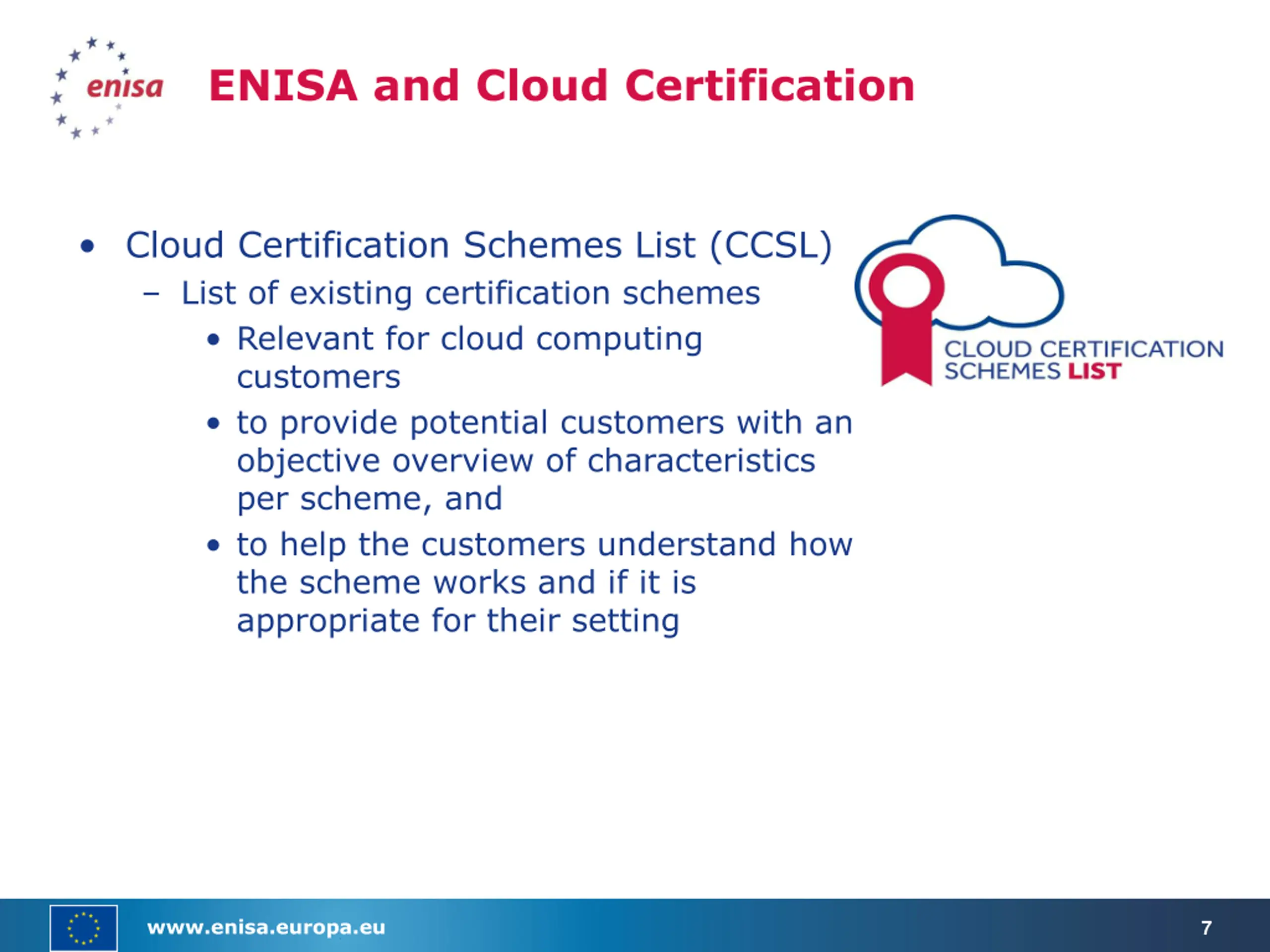 enisa

ENISA and Cloud Certification

• Cloud Certification Schemes List (CCSL)
  – List of existing certification schemes
    • Relevant for cloud computing customers
    • to provide potential customers with an objective overview of characteristics per scheme, and
    • to help the customers understand how the scheme works and if it is appropriate for their setting

CLOUD CERTIFICATION SCHEMES LIST

www.enisa.europa.eu

7